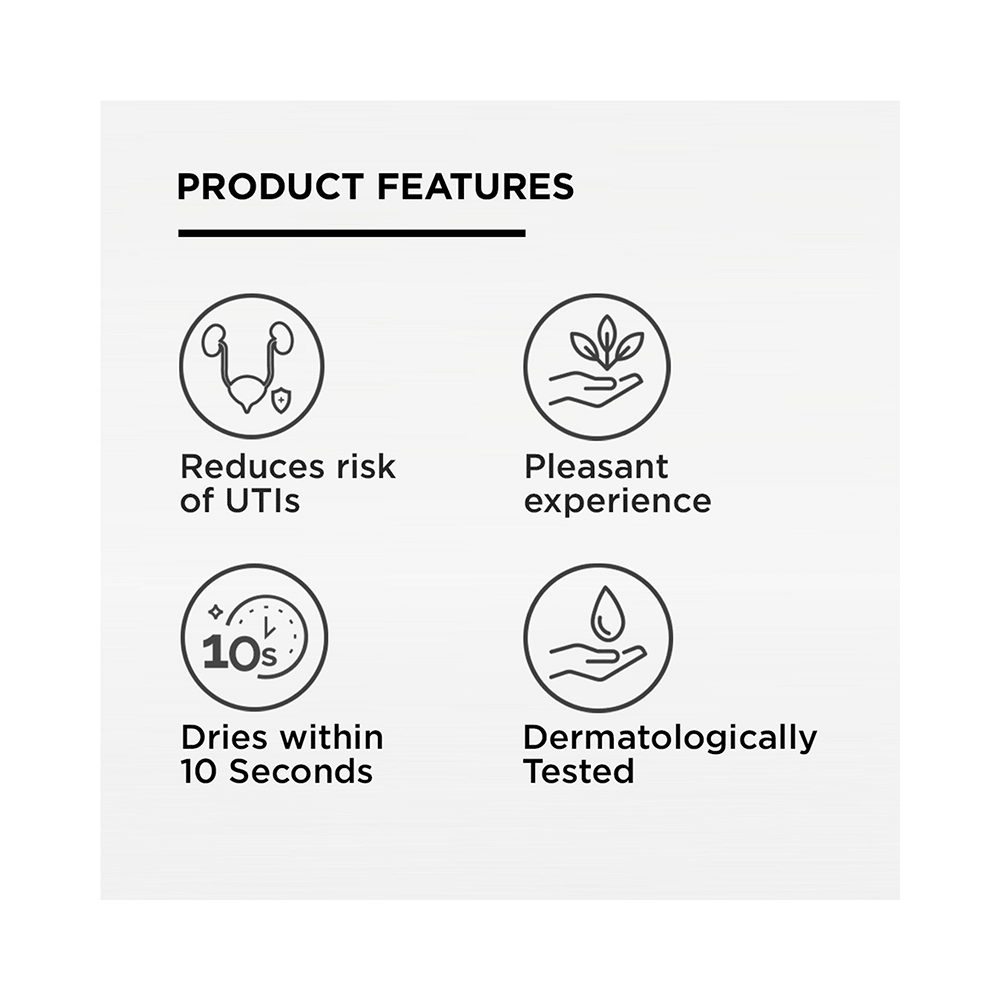 PRODUCT FEATURES

Reduces risk of UTIs

Pleasant experience

10s

Dries within 10 Seconds

Dermatologically Tested